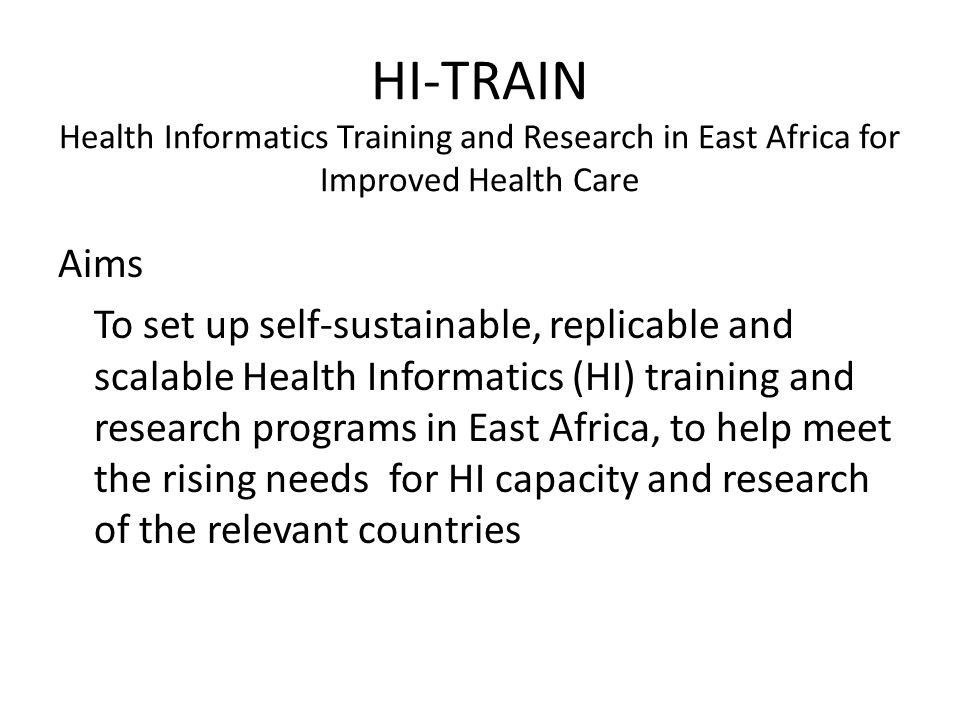 HI-TRAIN
Health Informatics Training and Research in East Africa for Improved Health Care

Aims

To set up self-sustainable, replicable and scalable Health Informatics (HI) training and research programs in East Africa, to help meet the rising needs for HI capacity and research of the relevant countries